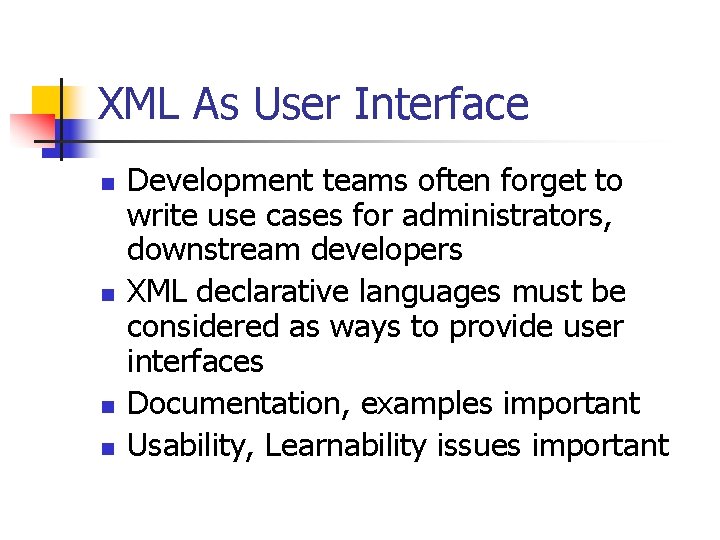 XML As User Interface

- Development teams often forget to write use cases for administrators, downstream developers
- XML declarative languages must be considered as ways to provide user interfaces
- Documentation, examples important
- Usability, Learnability issues important